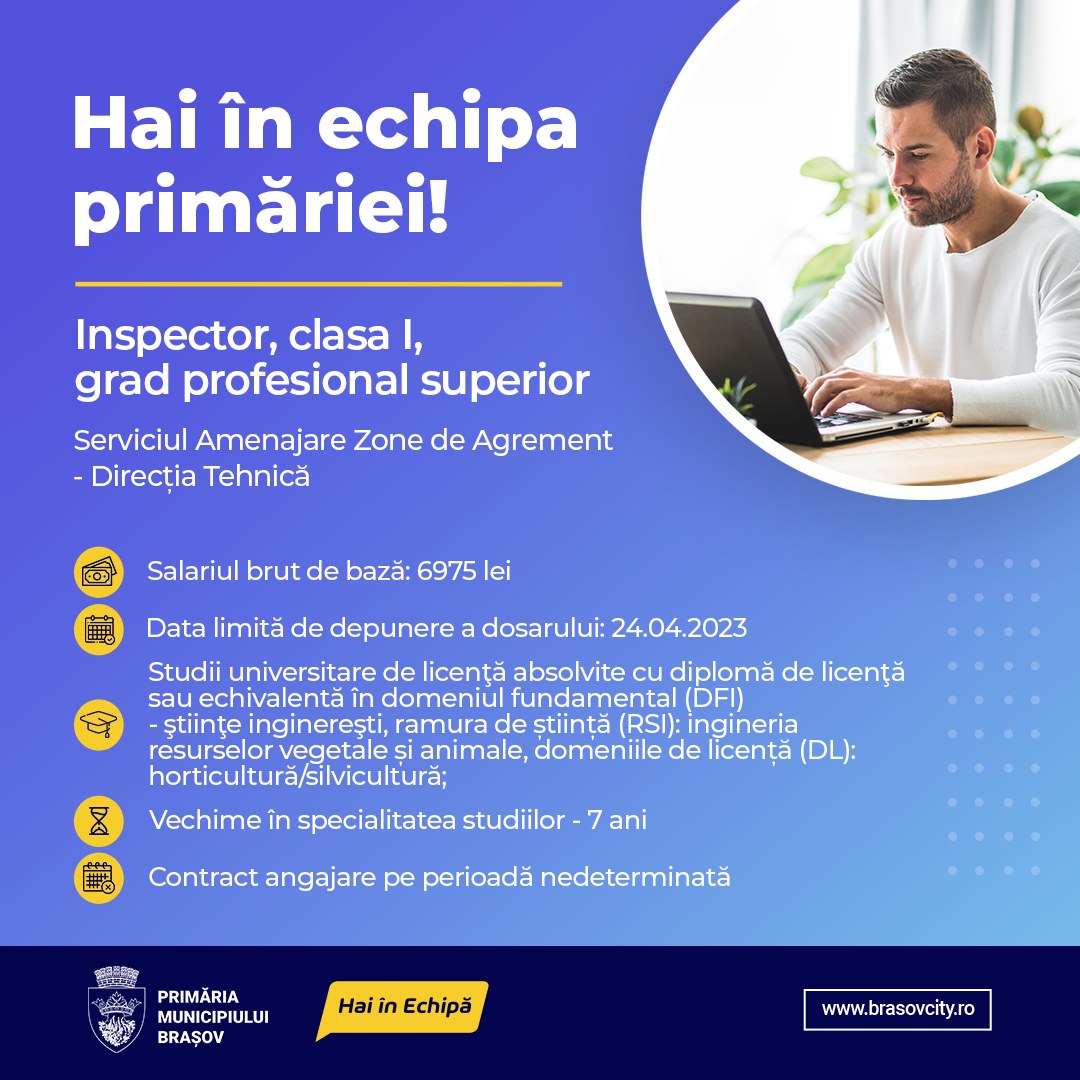 Hai în echipa primăriei!

Inspector, clasa I, grad profesional superior

Serviciul Amenajare Zone de Agrement - Direcția Tehnică

Salariul brut de bază: 6975 lei

Data limită de depunere a dosarului: 24.04.2023

Studii universitare de licenţă absolvite cu diplomă de licenţă sau echivalentă în domeniul fundamental (DFI) - ştiinţe inginereşti, ramura de știință (RSI): ingineria resurselor vegetale și animale, domeniile de licență (DL): horticultură/silvicultură;

Vechime în specialitatea studiilor - 7 ani

Contract angajare pe perioadă nedeterminată

PRIMĂRIA MUNICIPIULUI BRAȘOV

Hai în Echipă

www.brasovcity.ro